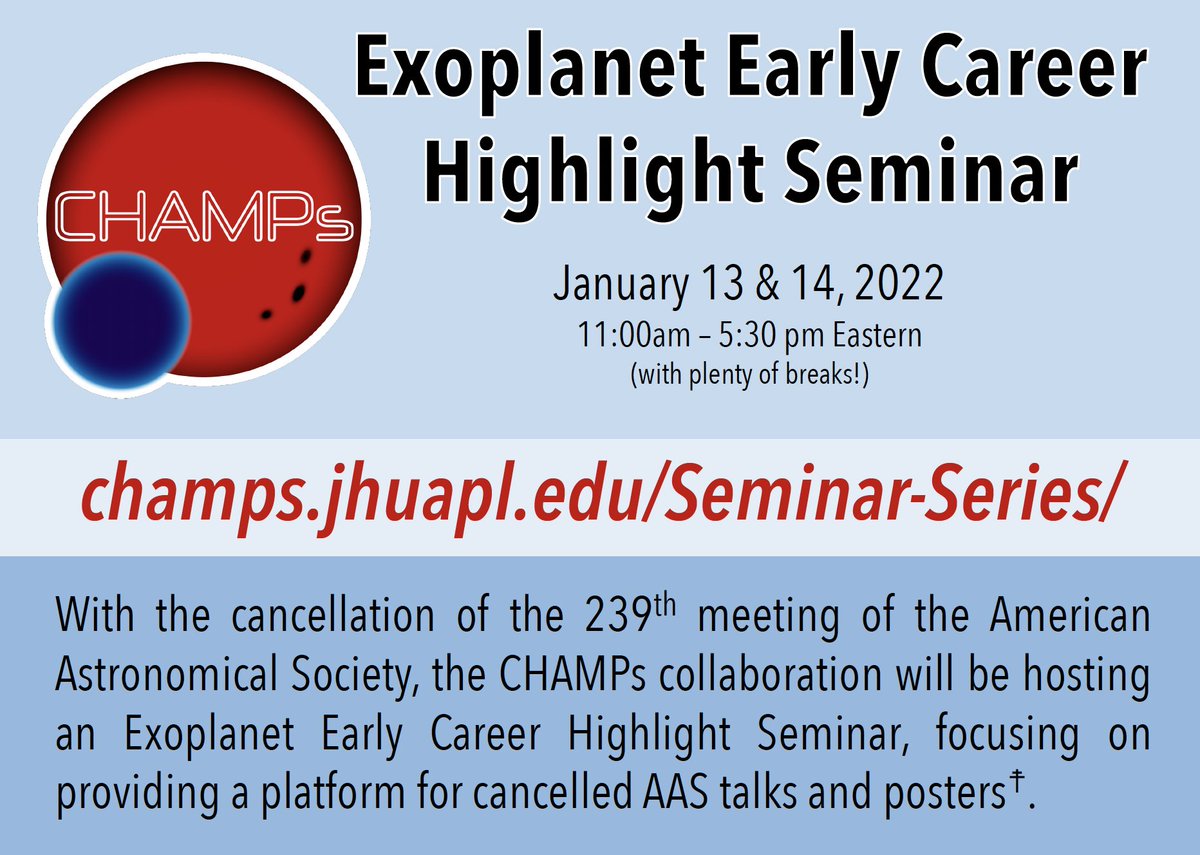 CHAMPs

Exoplanet Early Career Highlight Seminar

January 13 & 14, 2022
11:00am – 5:30 pm Eastern
(with plenty of breaks!)

champs.jhuapl.edu/Seminar-Series/

With the cancellation of the 239$^{th}$ meeting of the American Astronomical Society, the CHAMPs collaboration will be hosting an Exoplanet Early Career Highlight Seminar, focusing on providing a platform for cancelled AAS talks and posters$^{\dagger}$.